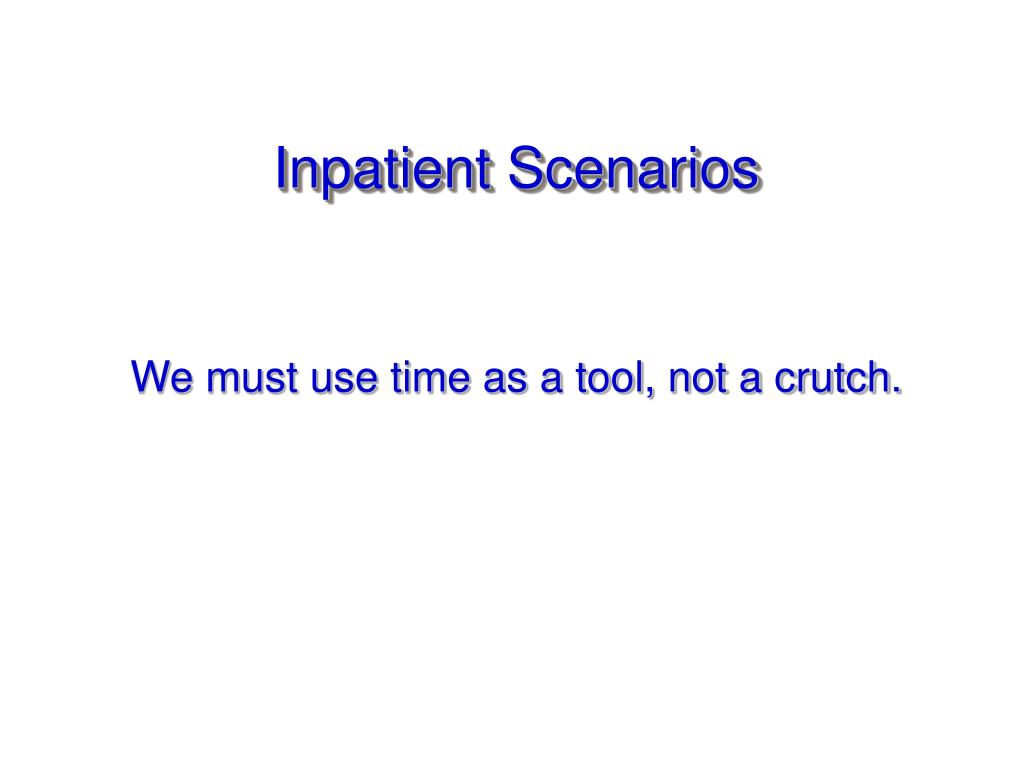 Inpatient Scenarios

We must use time as a tool, not a crutch.